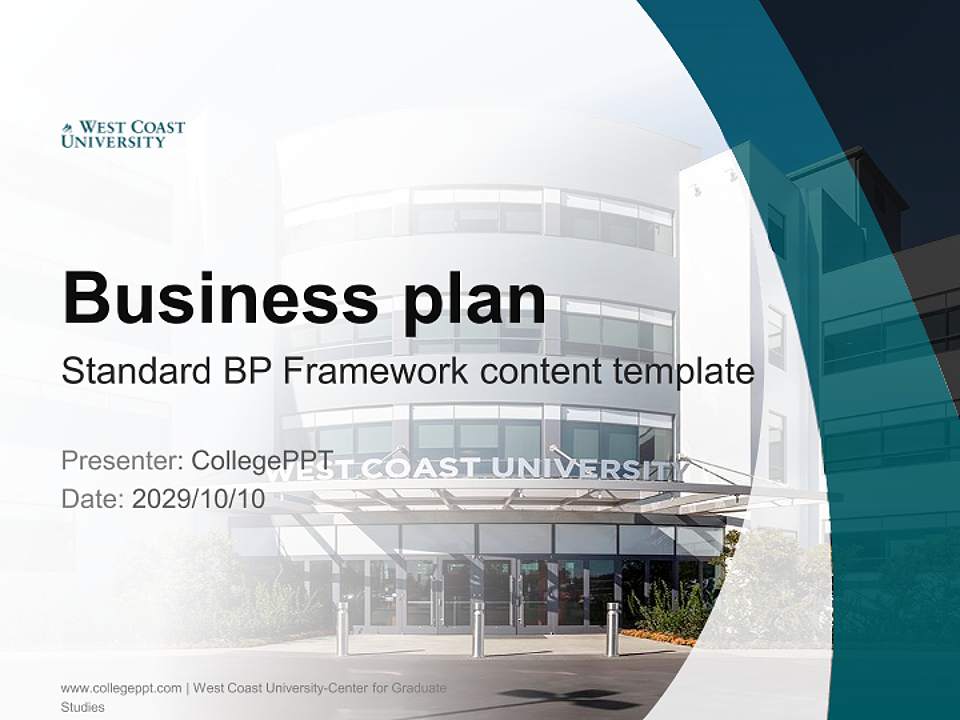 WEST COAST UNIVERSITY

Business plan

Standard BP Framework content template

Presenter: CollegePPT
Date: 2029/10/10

WEST COAST UNIVERSITY

www.collegeppt.com | West Coast University-Center for Graduate Studies